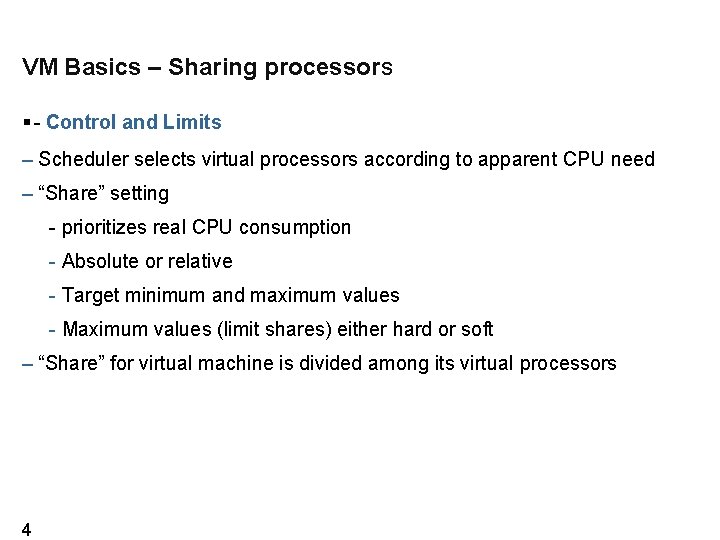 VM Basics – Sharing processors

▪- Control and Limits

– Scheduler selects virtual processors according to apparent CPU need

– “Share” setting

- prioritizes real CPU consumption

- Absolute or relative

- Target minimum and maximum values

- Maximum values (limit shares) either hard or soft

– “Share” for virtual machine is divided among its virtual processors

4